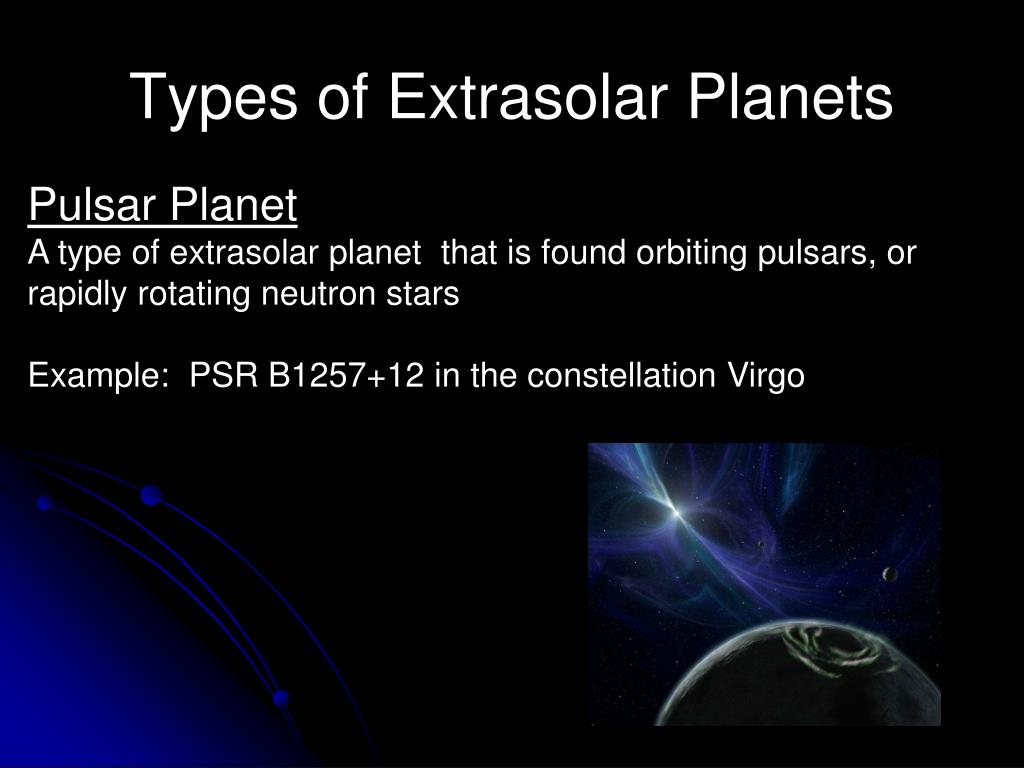 Types of Extrasolar Planets

Pulsar Planet
A type of extrasolar planet that is found orbiting pulsars, or rapidly rotating neutron stars

Example: PSR B1257+12 in the constellation Virgo